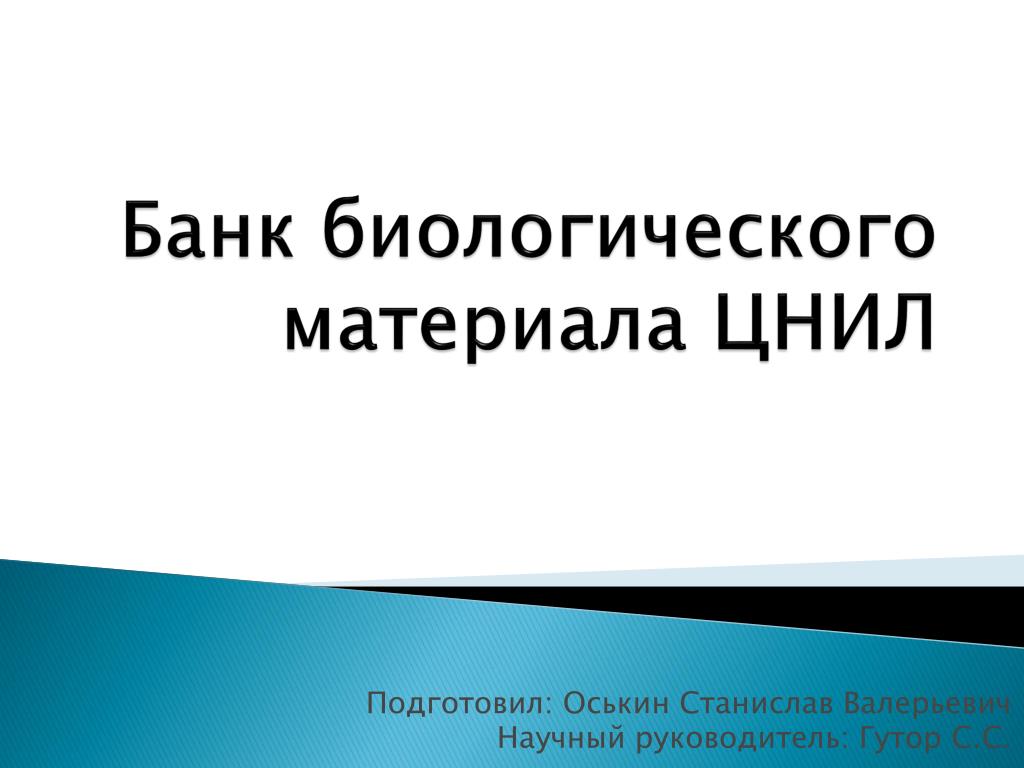 Банк биологического материала ЦНИЛ

Подготовил: Оськин Станислав Валерьевич
Научный руководитель: Гутор С.С.